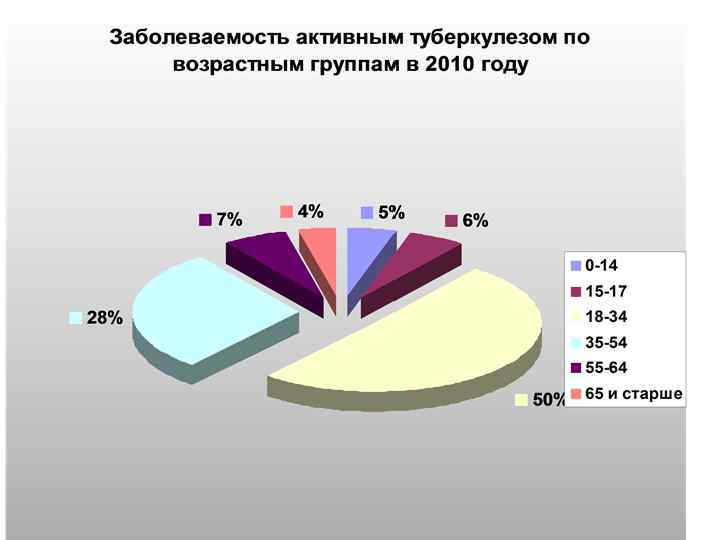 Заболеваемость активным туберкулезом по возрастным группам в 2010 году

7%
4%
5%
6%
28%
50%

0-14
15-17
18-34
35-54
55-64
65 и старше